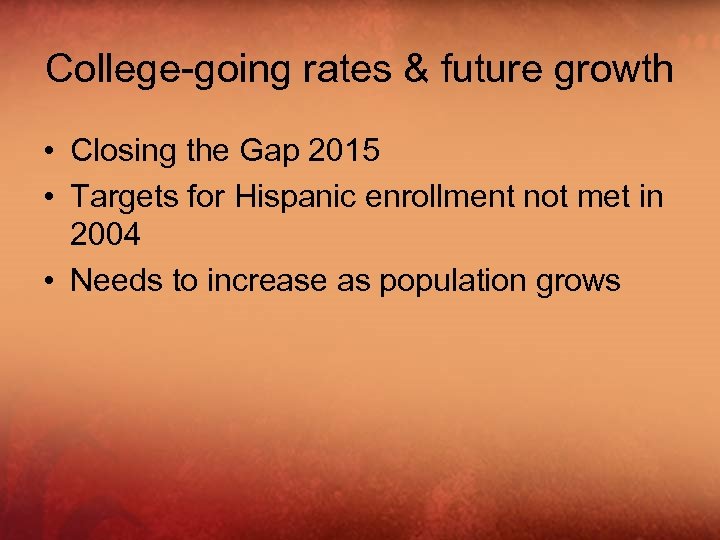 College-going rates & future growth

• Closing the Gap 2015
• Targets for Hispanic enrollment not met in 2004
• Needs to increase as population grows